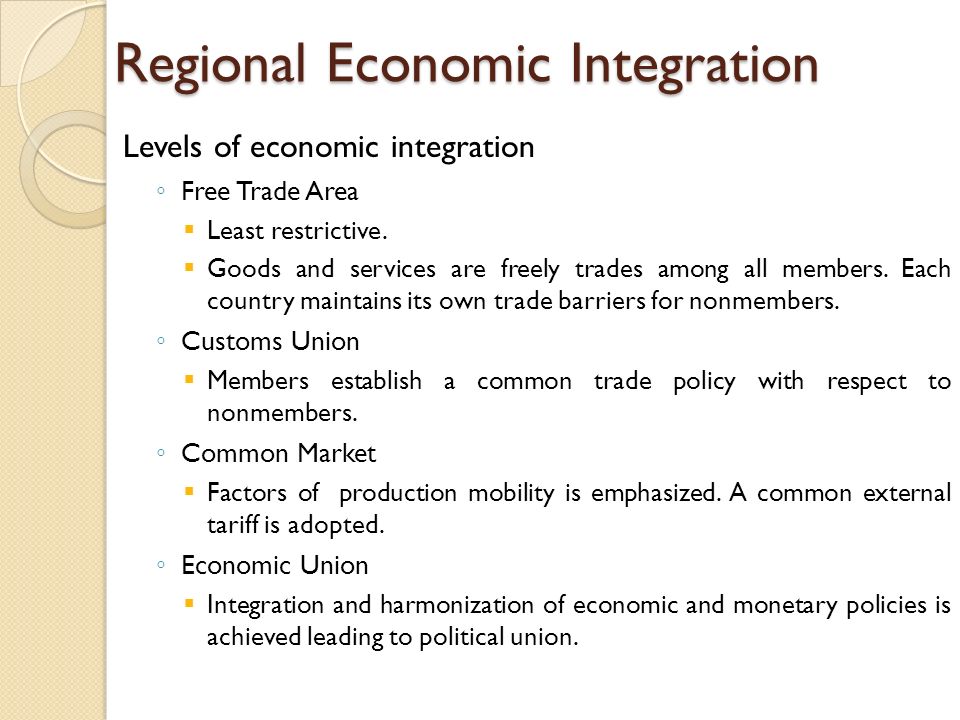 Regional Economic Integration

Levels of economic integration

◦ Free Trade Area

▪ Least restrictive.

▪ Goods and services are freely trades among all members. Each country maintains its own trade barriers for nonmembers.

◦ Customs Union

▪ Members establish a common trade policy with respect to nonmembers.

◦ Common Market

▪ Factors of production mobility is emphasized. A common external tariff is adopted.

◦ Economic Union

▪ Integration and harmonization of economic and monetary policies is achieved leading to political union.